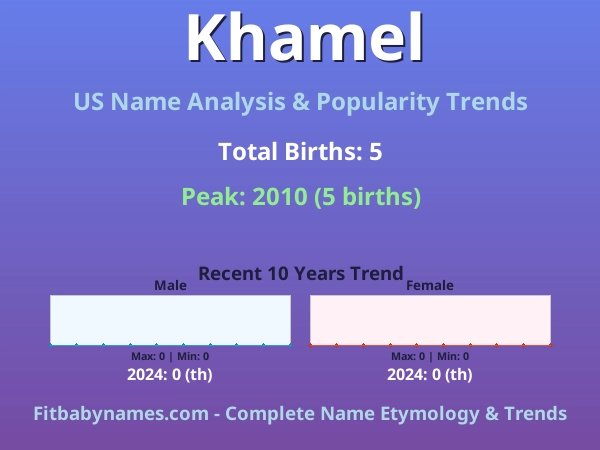 Khamel

US Name Analysis & Popularity Trends

Total Births: 5

Peak: 2010 (5 births)

Recent 10 Years Trend

Male

Max: 0 | Min: 0

2024: 0 (th)

Female

Max: 0 | Min: 0

2024: 0 (th)

Fitbabynames.com - Complete Name Etymology & Trends